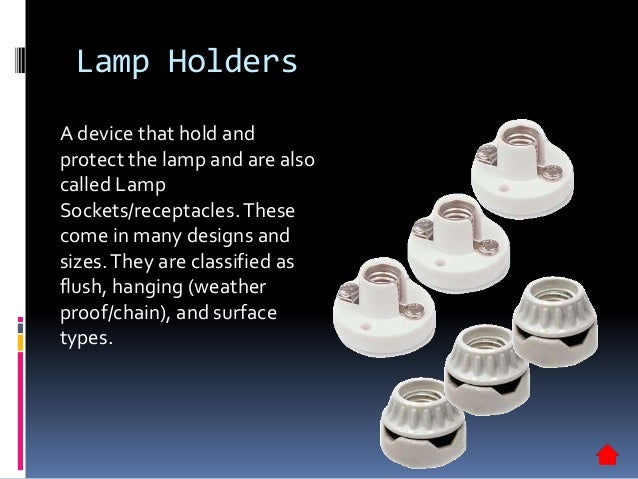 Lamp Holders

A device that hold and protect the lamp and are also called Lamp Sockets/receptacles. These come in many designs and sizes. They are classified as flush, hanging (weather proof/chain), and surface types.